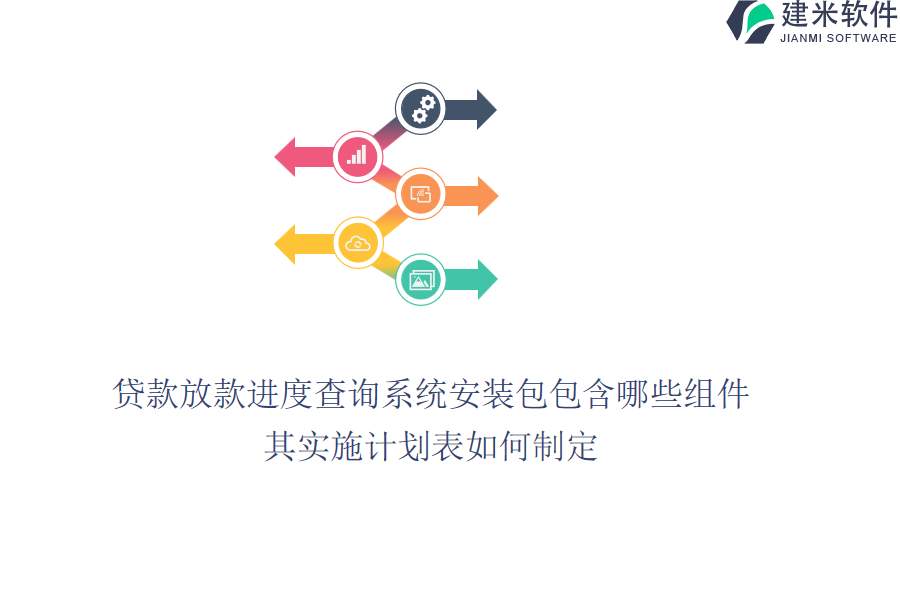 建米软件
JIANMI SOFTWARE

贷款放款进度查询系统安装包包含哪些组件
其实施计划表如何制定